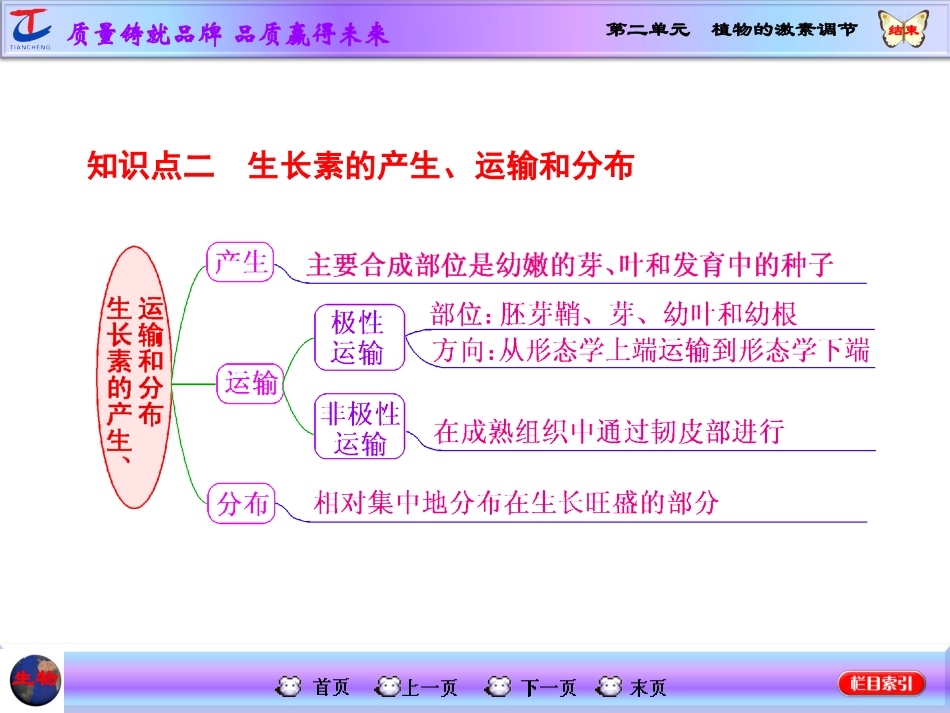 TIANCHENG 质量铸就品牌 品质赢得未来

第二单元　植物的激素调节

结束

知识点二　生长素的产生、运输和分布

生长素的产生、运输和分布

产生

主要合成部位是幼嫩的芽、叶和发育中的种子

运输

极性运输

部位：胚芽鞘、芽、幼叶和幼根

方向：从形态学上端运输到形态学下端

非极性运输

在成熟组织中通过韧皮部进行

分布

相对集中地分布在生长旺盛的部分

生物

首页　上一页　下一页　末页

栏目索引